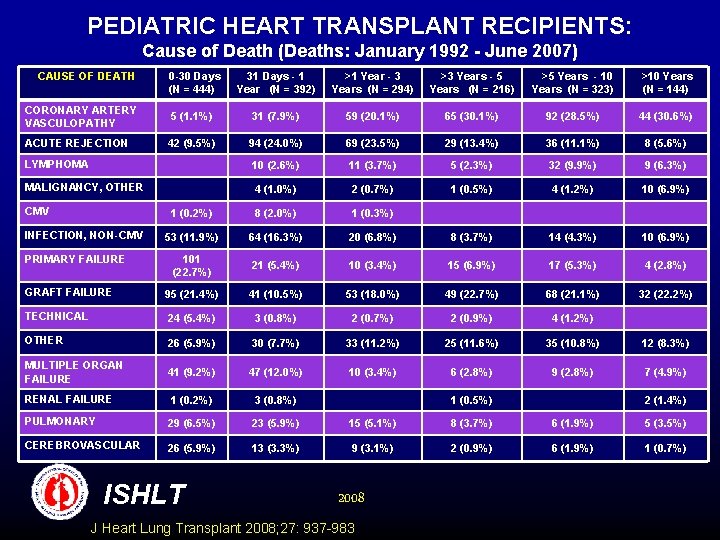 PEDIATRIC HEART TRANSPLANT RECIPIENTS:
Cause of Death (Deaths: January 1992 - June 2007)

| CAUSE OF DEATH | 0-30 Days (N = 444) | 31 Days - 1 Year (N = 392) | >1 Year - 3 Years (N = 294) | >3 Years - 5 Years (N = 216) | >5 Years - 10 Years (N = 323) | >10 Years (N = 144) |
|---|---|---|---|---|---|---|
| CORONARY ARTERY VASCULOPATHY | 5 (1.1%) | 31 (7.9%) | 59 (20.1%) | 65 (30.1%) | 92 (28.5%) | 44 (30.6%) |
| ACUTE REJECTION | 42 (9.5%) | 94 (24.0%) | 69 (23.5%) | 29 (13.4%) | 36 (11.1%) | 8 (5.6%) |
| LYMPHOMA | | 10 (2.6%) | 11 (3.7%) | 5 (2.3%) | 32 (9.9%) | 9 (6.3%) |
| MALIGNANCY, OTHER | | 4 (1.0%) | 2 (0.7%) | 1 (0.5%) | 4 (1.2%) | 10 (6.9%) |
| CMV | 1 (0.2%) | 8 (2.0%) | 1 (0.3%) | | | |
| INFECTION, NON-CMV | 53 (11.9%) | 64 (16.3%) | 20 (6.8%) | 8 (3.7%) | 14 (4.3%) | 10 (6.9%) |
| PRIMARY FAILURE | 101 (22.7%) | 21 (5.4%) | 10 (3.4%) | 15 (6.9%) | 17 (5.3%) | 4 (2.8%) |
| GRAFT FAILURE | 95 (21.4%) | 41 (10.5%) | 53 (18.0%) | 49 (22.7%) | 68 (21.1%) | 32 (22.2%) |
| TECHNICAL | 24 (5.4%) | 3 (0.8%) | 2 (0.7%) | 2 (0.9%) | 4 (1.2%) | |
| OTHER | 26 (5.9%) | 30 (7.7%) | 33 (11.2%) | 25 (11.6%) | 35 (10.8%) | 12 (8.3%) |
| MULTIPLE ORGAN FAILURE | 41 (9.2%) | 47 (12.0%) | 10 (3.4%) | 6 (2.8%) | 9 (2.8%) | 7 (4.9%) |
| RENAL FAILURE | 1 (0.2%) | 3 (0.8%) | | 1 (0.5%) | | 2 (1.4%) |
| PULMONARY | 29 (6.5%) | 23 (5.9%) | 15 (5.1%) | 8 (3.7%) | 6 (1.9%) | 5 (3.5%) |
| CEREBROVASCULAR | 26 (5.9%) | 13 (3.3%) | 9 (3.1%) | 2 (0.9%) | 6 (1.9%) | 1 (0.7%) |

ISHLT
2008
J Heart Lung Transplant 2008;27: 937-983